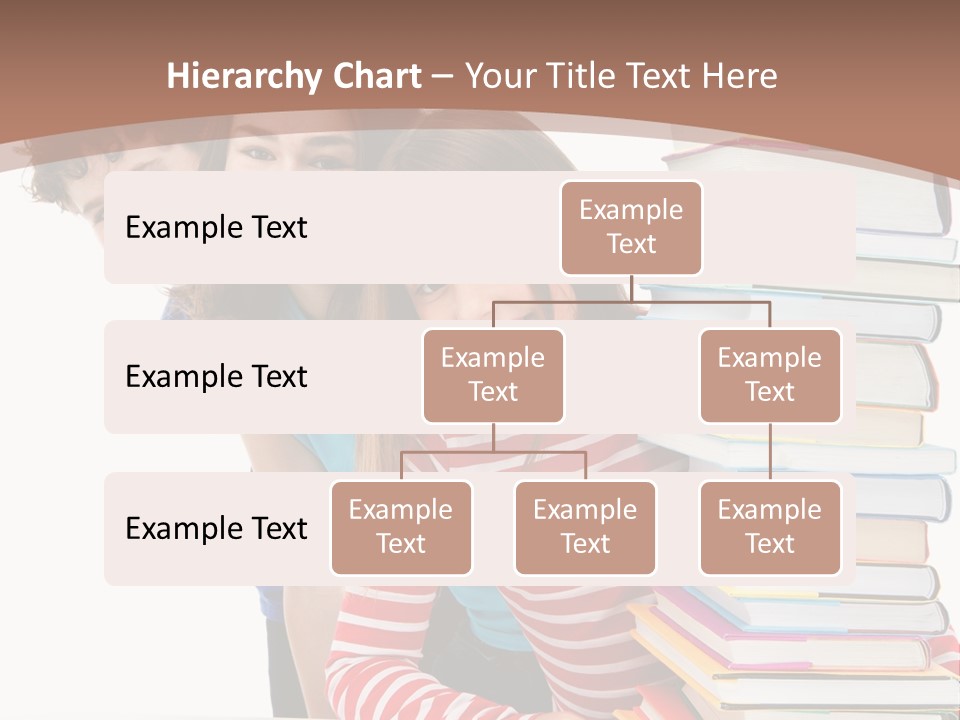 Hierarchy Chart – Your Title Text Here

Example Text

Example Text

Example Text

Example Text

Example Text

Example Text

Example Text

Example Text

Example Text